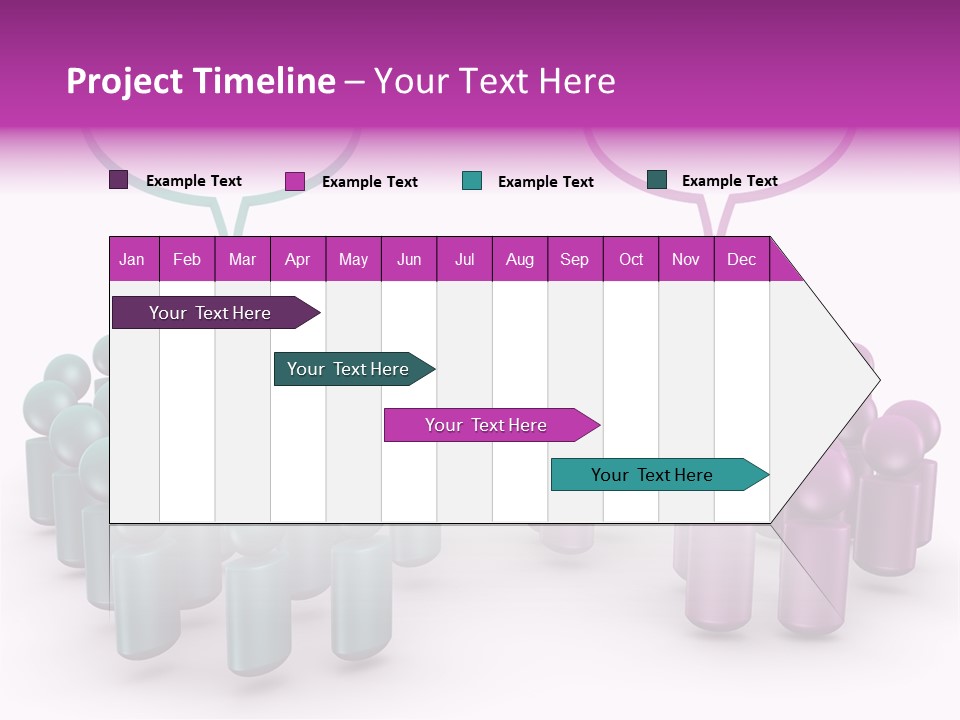 Project Timeline – Your Text Here

Example Text
Example Text
Example Text
Example Text

| Jan | Feb | Mar | Apr | May | Jun | Jul | Aug | Sep | Oct | Nov | Dec |
|---|---|---|---|---|---|---|---|---|---|---|---|

Your Text Here
Your Text Here
Your Text Here
Your Text Here